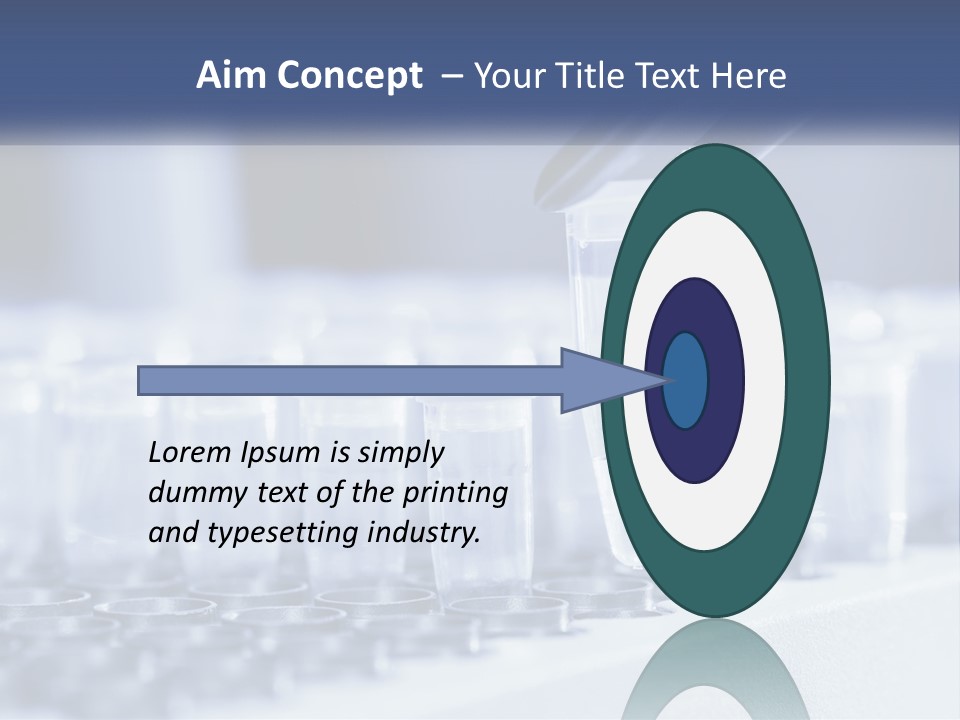 Aim Concept – Your Title Text Here

Lorem Ipsum is simply dummy text of the printing and typesetting industry.